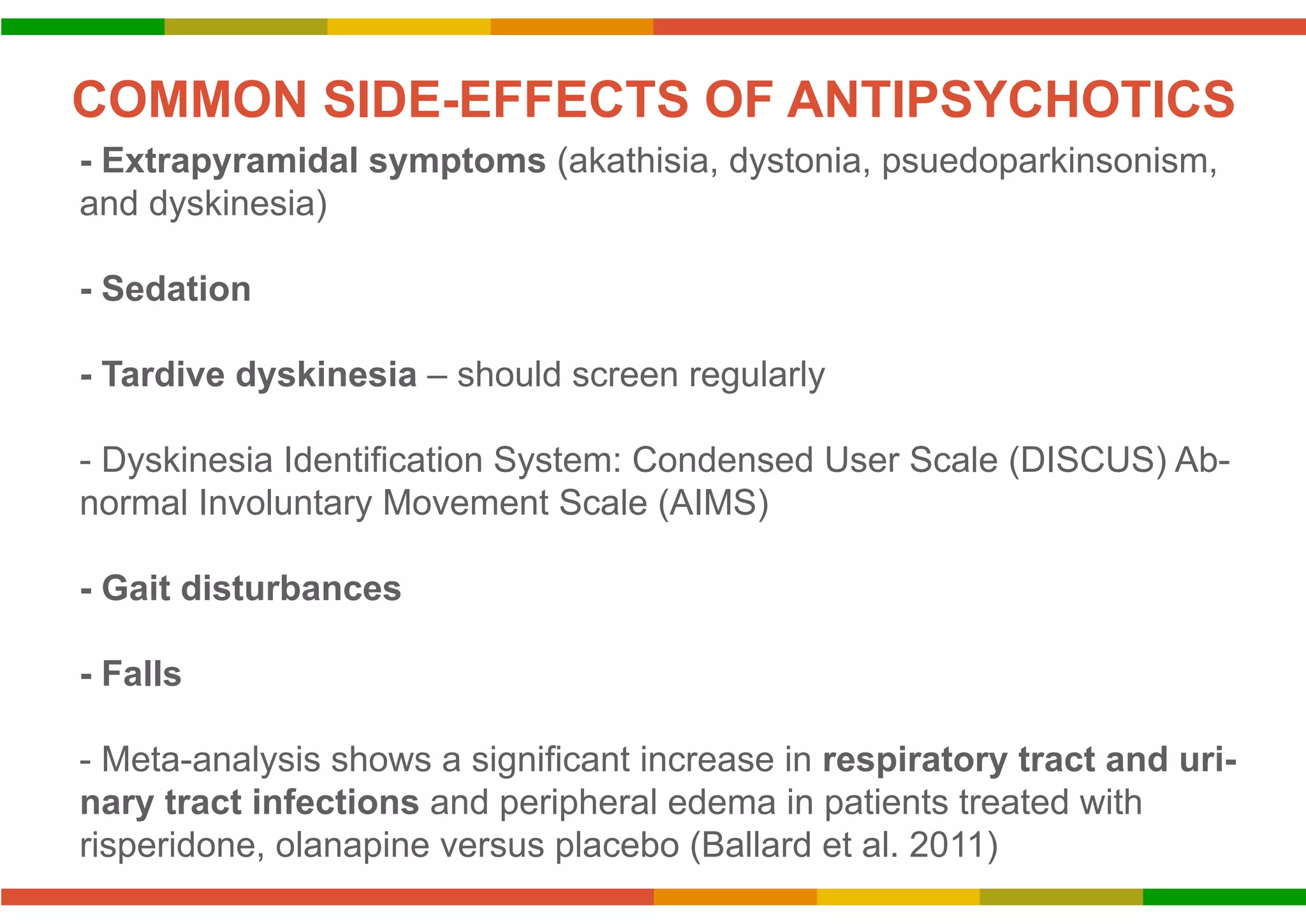 COMMON SIDE-EFFECTS OF ANTIPSYCHOTICS

- Extrapyramidal symptoms (akathisia, dystonia, psuedoparkinsonism, and dyskinesia)

- Sedation

- Tardive dyskinesia – should screen regularly

- Dyskinesia Identification System: Condensed User Scale (DISCUS) Abnormal Involuntary Movement Scale (AIMS)

- Gait disturbances

- Falls

- Meta-analysis shows a significant increase in respiratory tract and urinary tract infections and peripheral edema in patients treated with risperidone, olanapine versus placebo (Ballard et al. 2011)